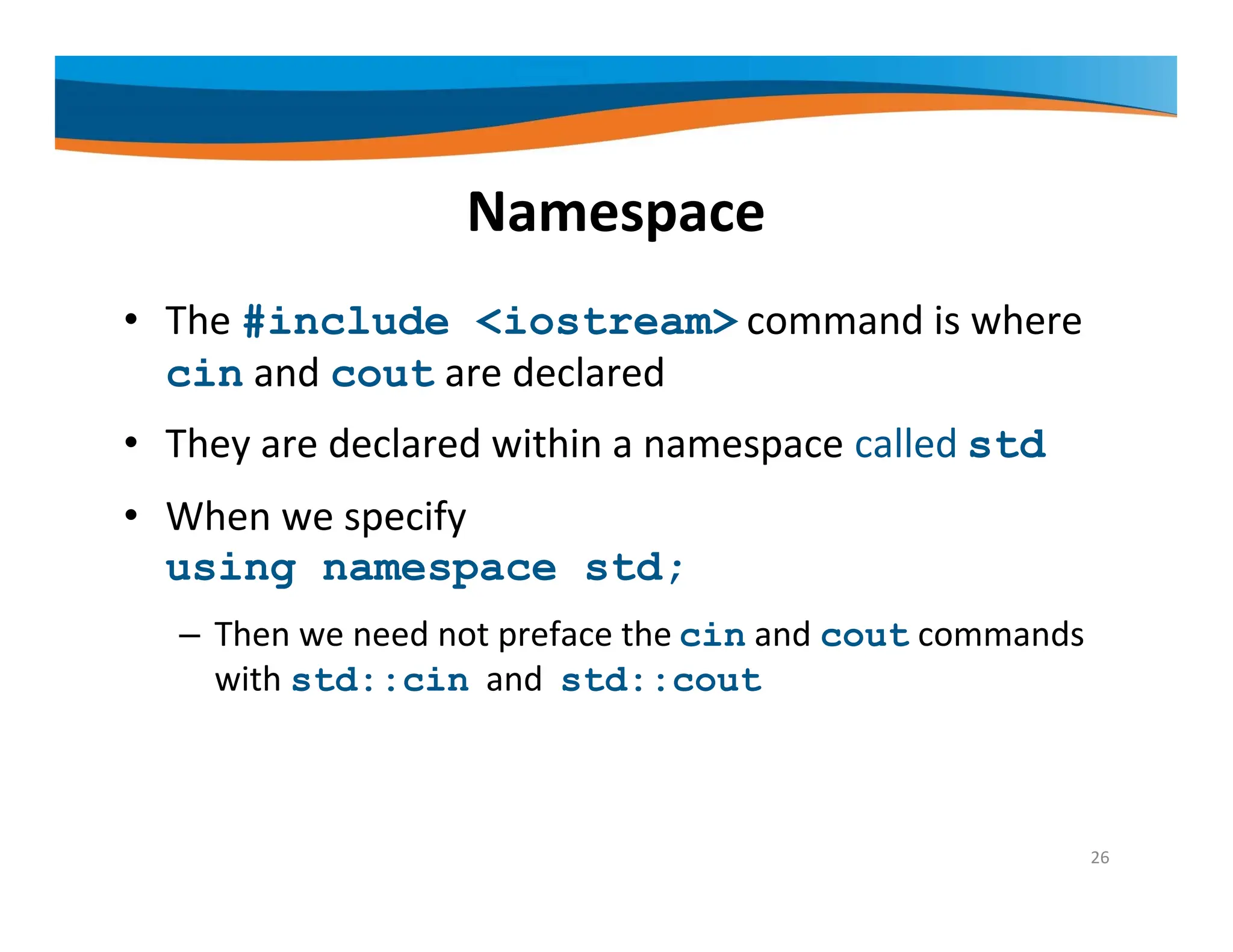 Namespace

• The #include <iostream> command is where cin and cout are declared

• They are declared within a namespace called std

• When we specify
using namespace std;

– Then we need not preface the cin and cout commands with std::cin and std::cout

26